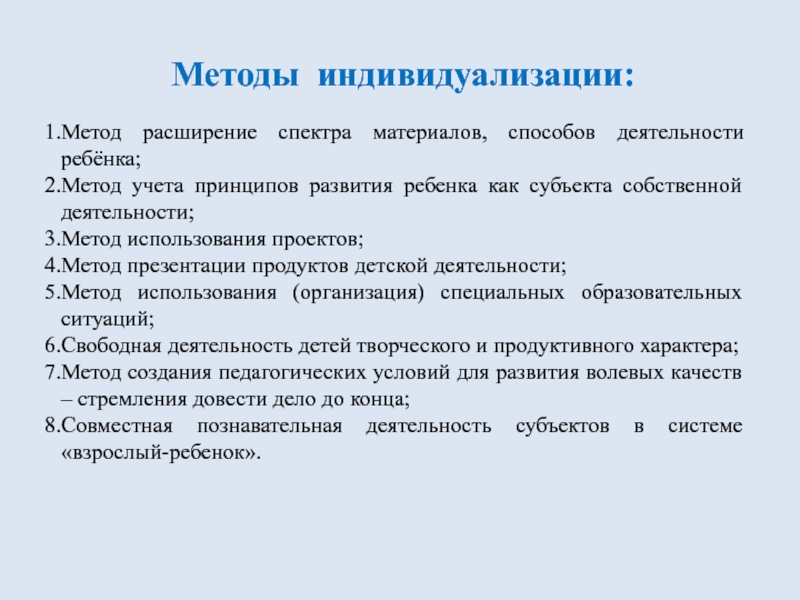 Методы индивидуализации:

1.Метод расширение спектра материалов, способов деятельности ребёнка;
2.Метод учета принципов развития ребенка как субъекта собственной деятельности;
3.Метод использования проектов;
4.Метод презентации продуктов детской деятельности;
5.Метод использования (организация) специальных образовательных ситуаций;
6.Свободная деятельность детей творческого и продуктивного характера;
7.Метод создания педагогических условий для развития волевых качеств – стремления довести дело до конца;
8.Совместная познавательная деятельность субъектов в системе «взрослый-ребенок».